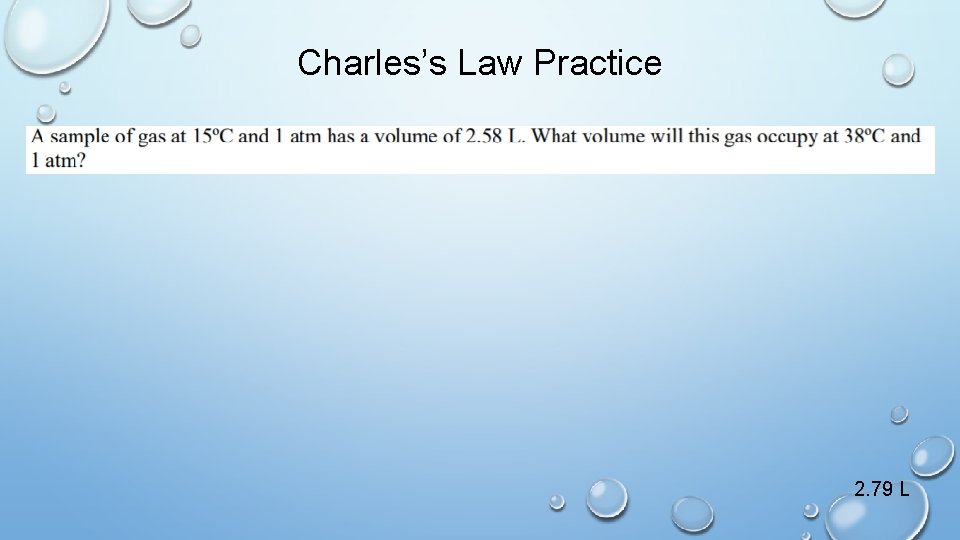 Charles's Law Practice

A sample of gas at 15ºC and 1 atm has a volume of 2.58 L. What volume will this gas occupy at 38ºC and 1 atm?

2.79 L